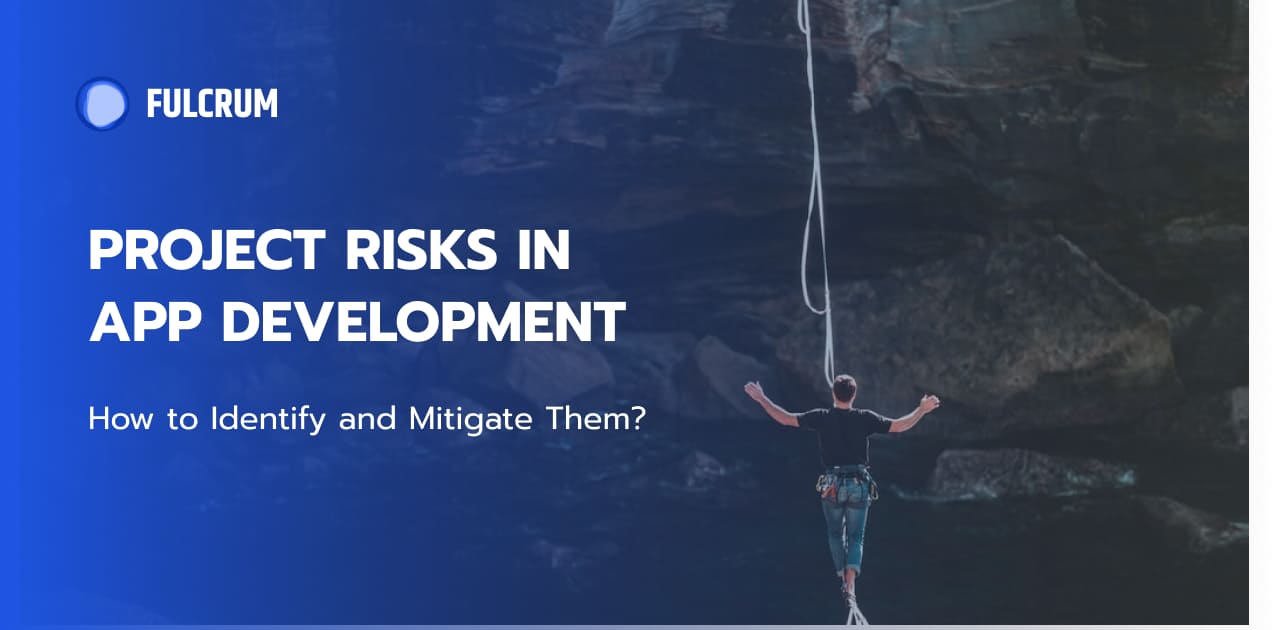 FULCRUM

PROJECT RISKS IN APP DEVELOPMENT

How to Identify and Mitigate Them?